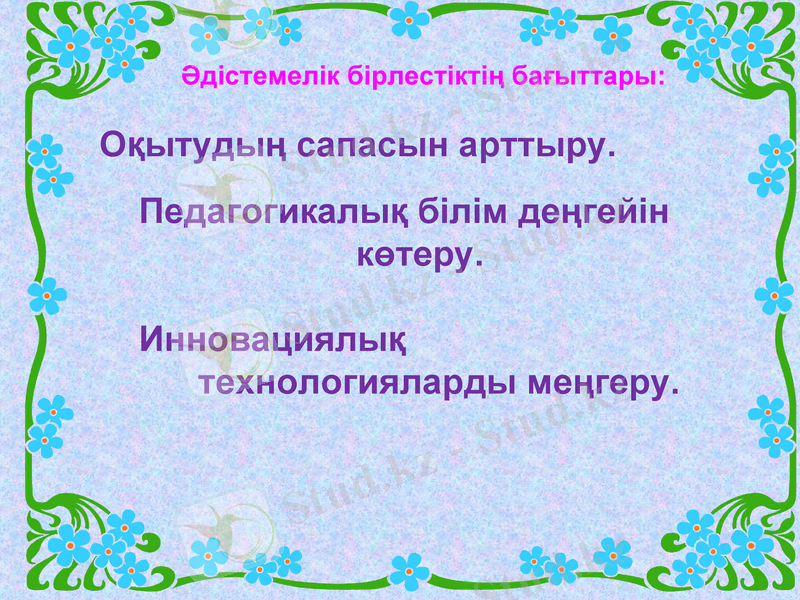 Әдістемелік бірлестіктің бағыттары:

Оқытудың сапасын арттыру.

Педагогикалық білім деңгейін көтеру.

Инновациялық технологияларды меңгеру.

Stud.kz - Stud.kz